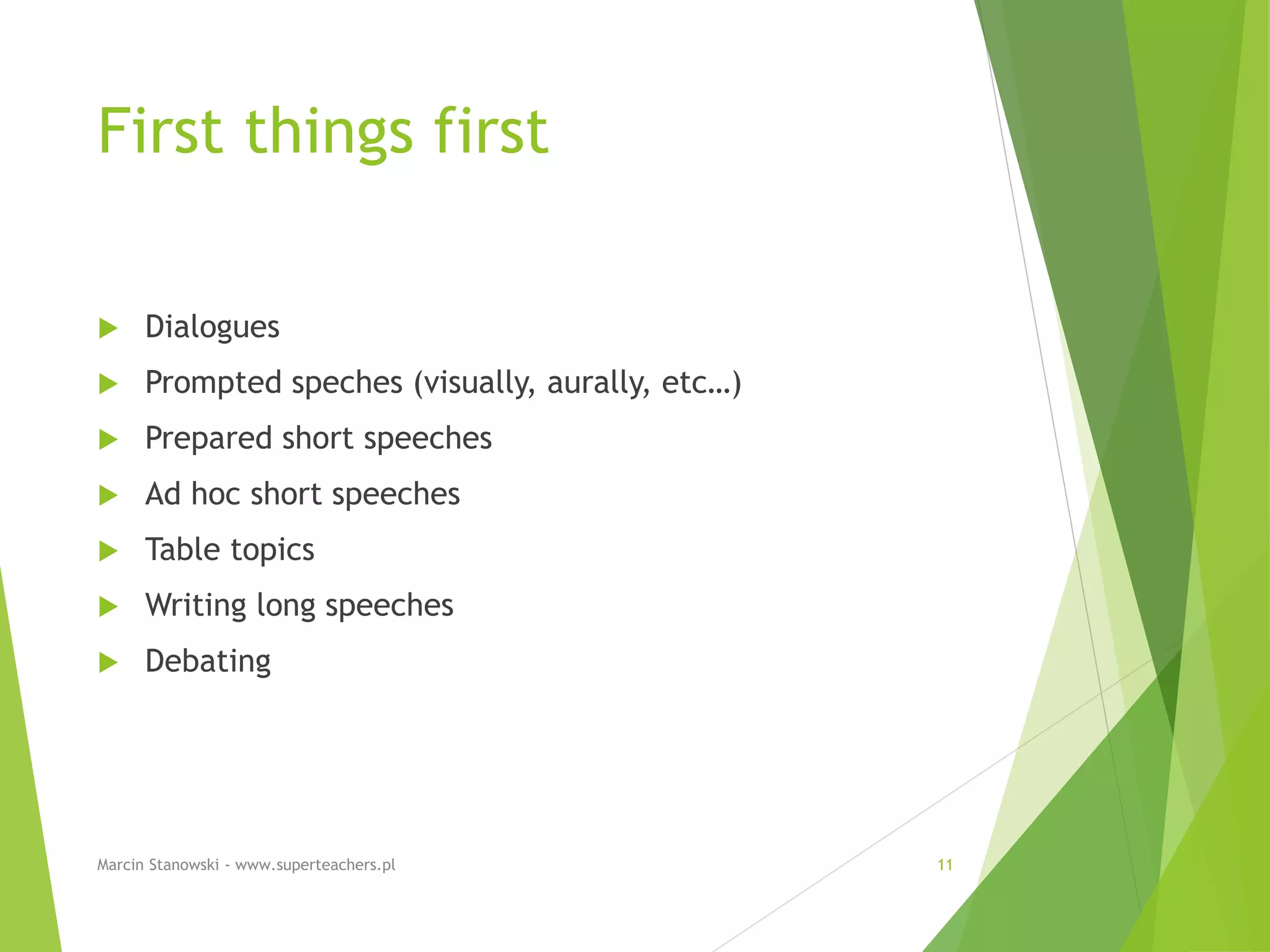 First things first

Dialogues

Prompted speches (visually, aurally, etc…)

Prepared short speeches

Ad hoc short speeches

Table topics

Writing long speeches

Debating

Marcin Stanowski - www.superteachers.pl

11